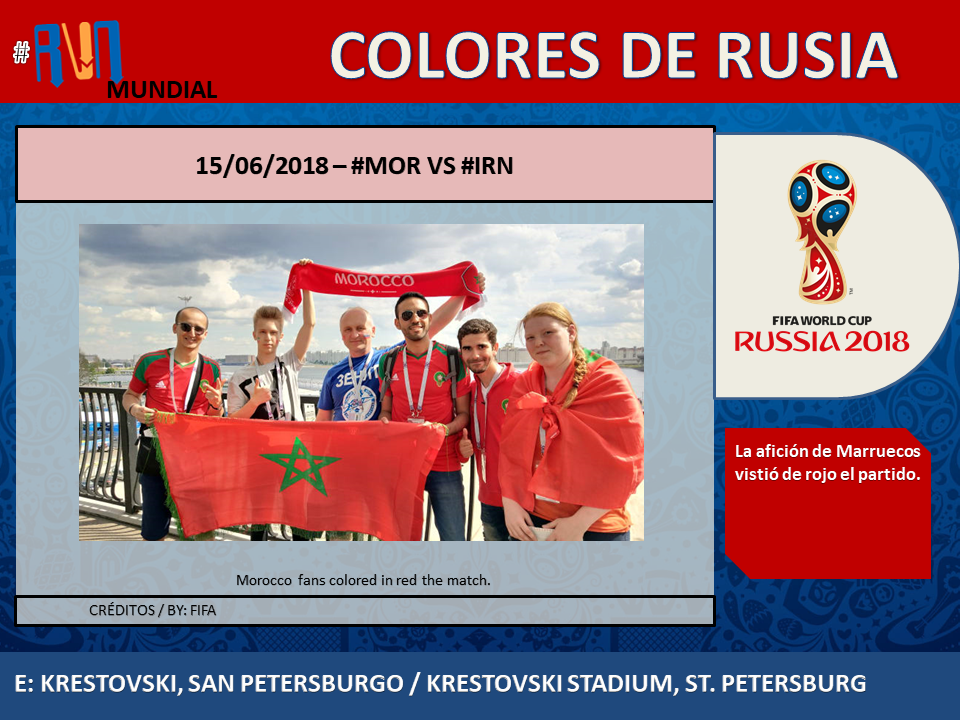 #RVN MUNDIAL

COLORES DE RUSIA

15/06/2018 – #MOR VS #IRN

MOROCCO

ЗЕНИТ

Morocco fans colored in red the match.

CRÉDITOS / BY: FIFA

FIFA WORLD CUP RUSSIA 2018

La afición de Marruecos vistió de rojo el partido.

E: KRESTOVSKI, SAN PETERSBURGO / KRESTOVSKI STADIUM, ST. PETERSBURG